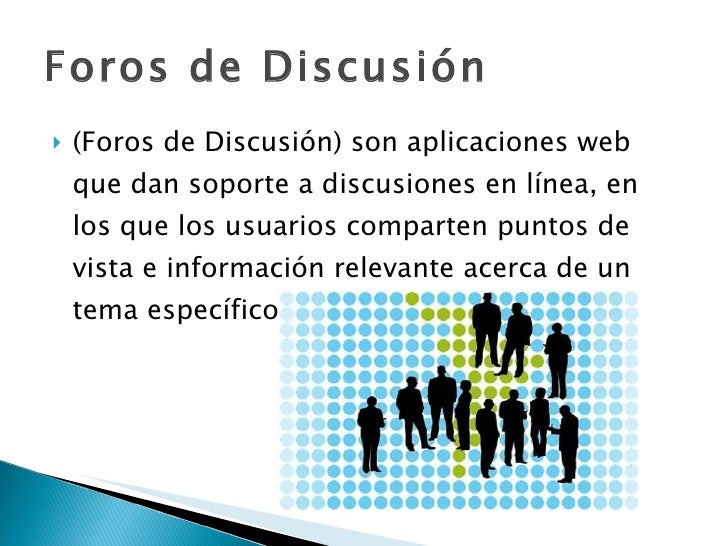 Foros de Discusión

(Foros de Discusión) son aplicaciones web que dan soporte a discusiones en línea, en los que los usuarios comparten puntos de vista e información relevante acerca de un tema específico